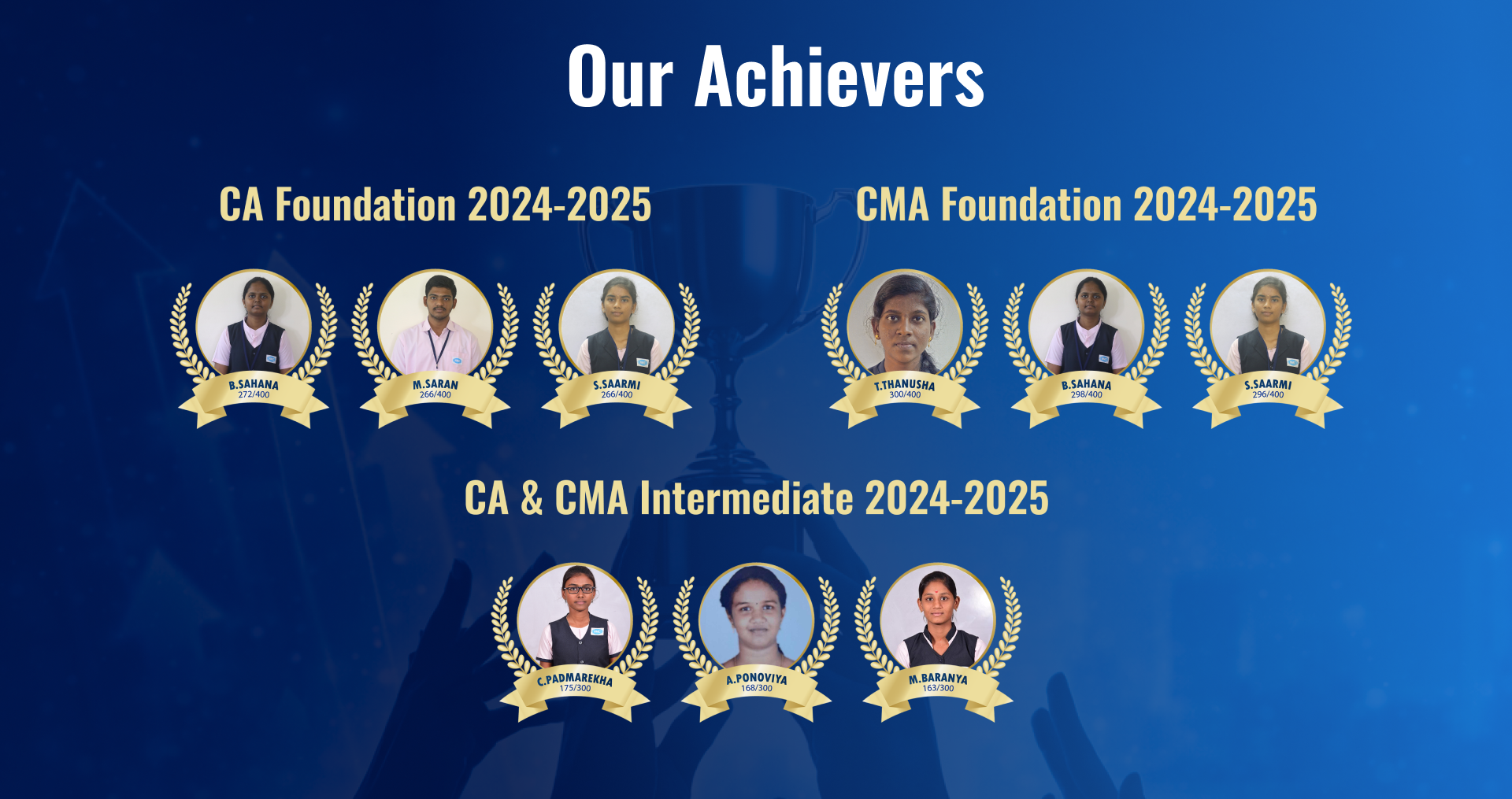 Our Achievers

CA Foundation 2024-2025

B.SAHANA
272/400

M.SARAN
266/400

S.SAARMI
266/400

CMA Foundation 2024-2025

T.THANUSHA
300/400

B.SAHANA
298/400

S.SAARMI
296/400

CA & CMA Intermediate 2024-2025

C.PADMAREKHA
175/300

A.PONOVIYA
168/300

M.BARANYA
163/300